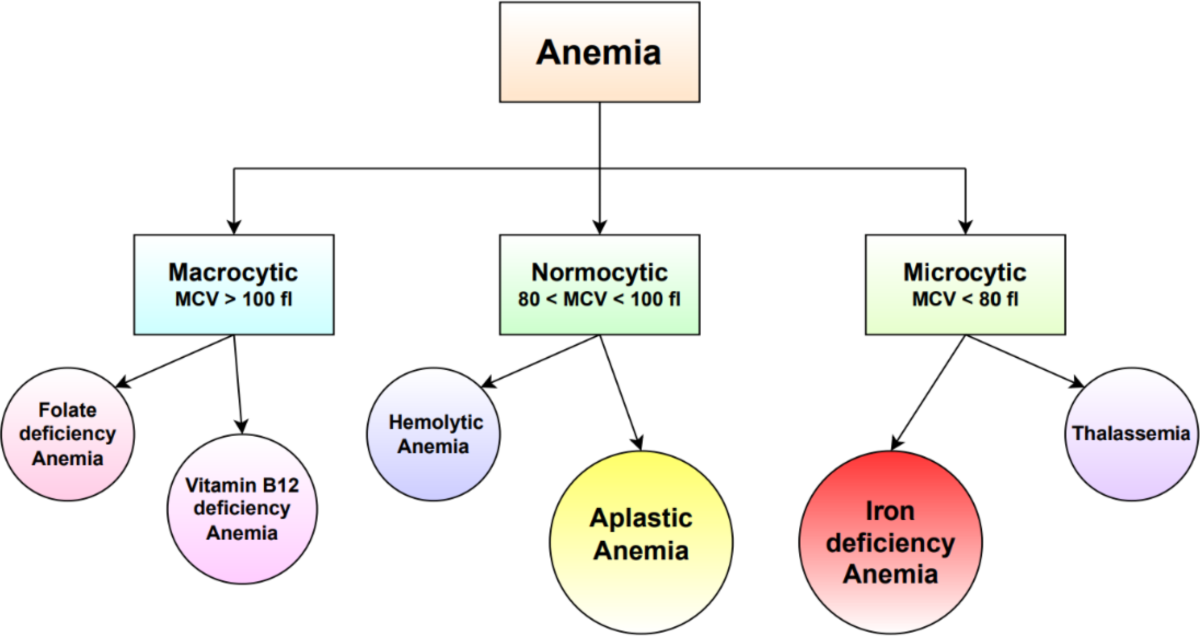 Anemia

Macrocytic
MCV > 100 fl

Normocytic
80 < MCV < 100 fl

Microcytic
MCV < 80 fl

Folate deficiency Anemia

Vitamin B12 deficiency Anemia

Hemolytic Anemia

Aplastic Anemia

Iron deficiency Anemia

Thalassemia